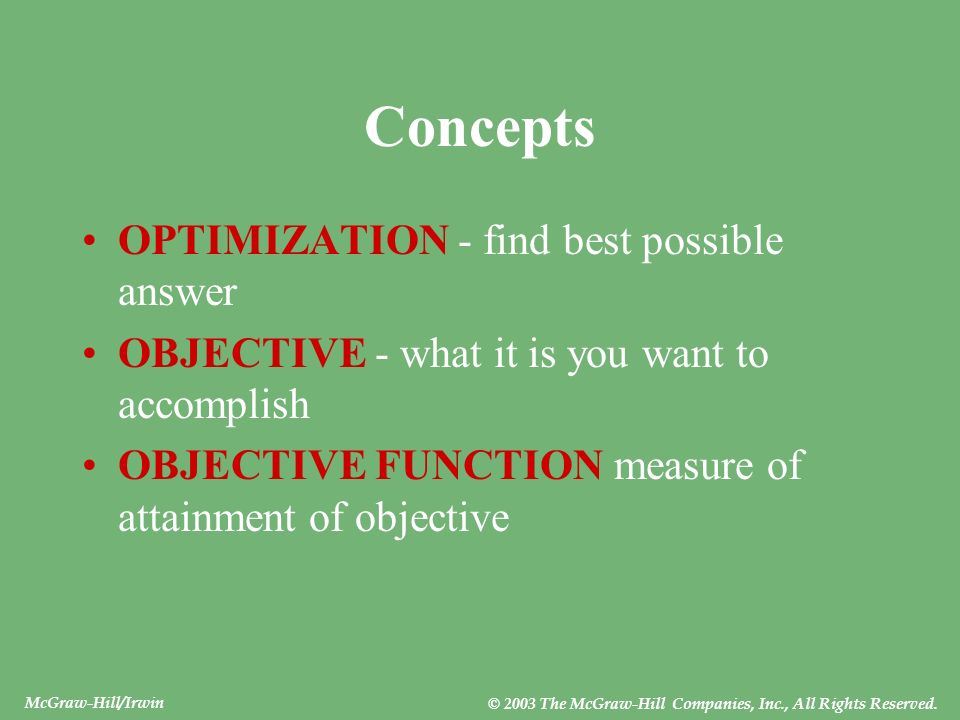 Concepts

• OPTIMIZATION - find best possible answer
• OBJECTIVE - what it is you want to accomplish
• OBJECTIVE FUNCTION measure of attainment of objective

McGraw-Hill/Irwin

© 2003 The McGraw-Hill Companies, Inc., All Rights Reserved.